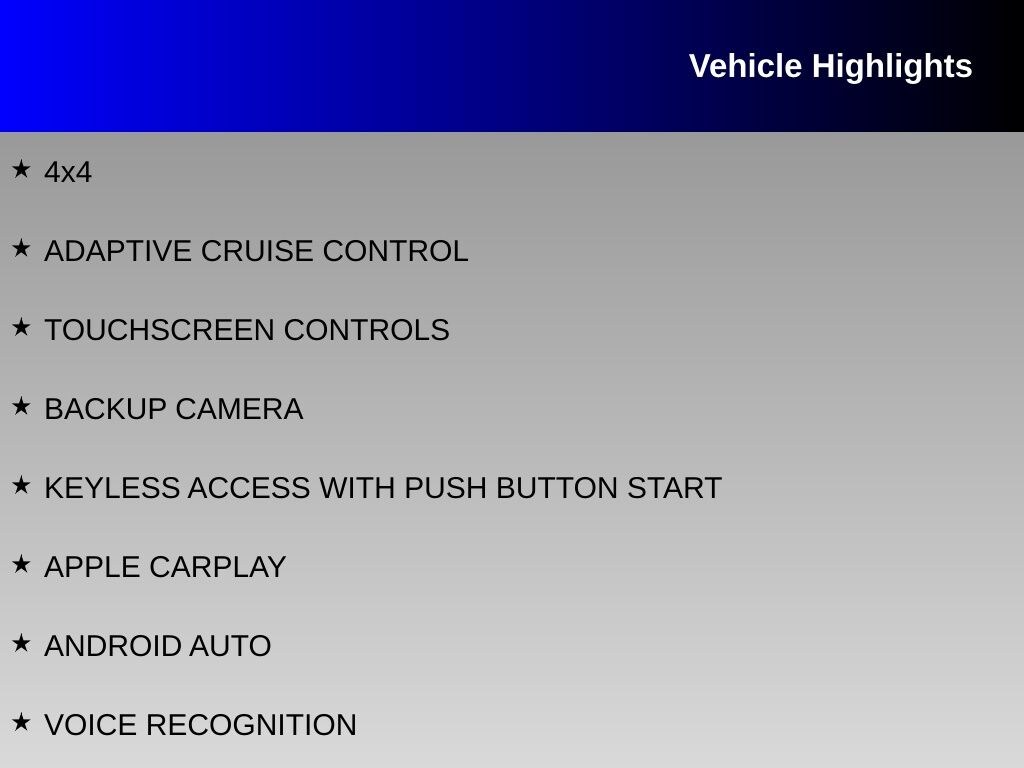 Vehicle Highlights

★ 4x4

★ ADAPTIVE CRUISE CONTROL

★ TOUCHSCREEN CONTROLS

★ BACKUP CAMERA

★ KEYLESS ACCESS WITH PUSH BUTTON START

★ APPLE CARPLAY

★ ANDROID AUTO

★ VOICE RECOGNITION